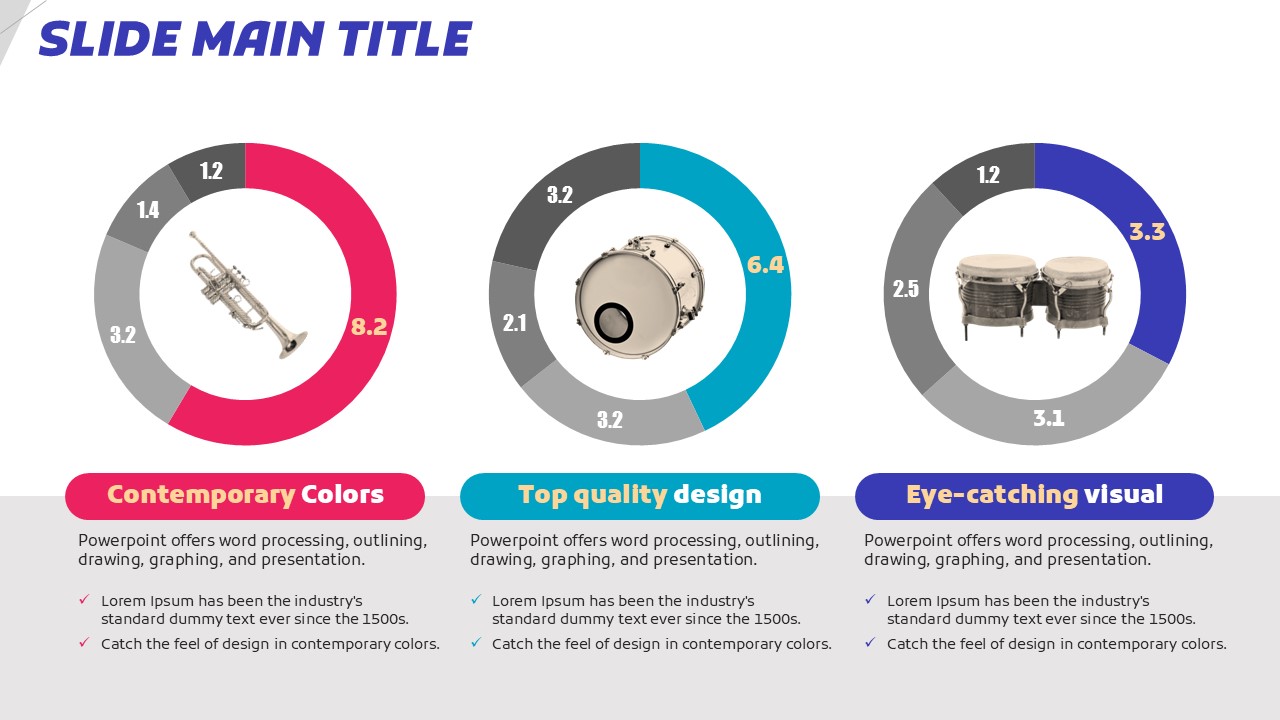 SLIDE MAIN TITLE

1.2
1.4
3.2
8.2

3.2
2.1
3.2
6.4

1.2
2.5
3.1
3.3

Contemporary Colors

Powerpoint offers word processing, outlining, drawing, graphing, and presentation.

✓ Lorem Ipsum has been the industry's standard dummy text ever since the 1500s.
✓ Catch the feel of design in contemporary colors.

Top quality design

Powerpoint offers word processing, outlining, drawing, graphing, and presentation.

✓ Lorem Ipsum has been the industry's standard dummy text ever since the 1500s.
✓ Catch the feel of design in contemporary colors.

Eye-catching visual

Powerpoint offers word processing, outlining, drawing, graphing, and presentation.

✓ Lorem Ipsum has been the industry's standard dummy text ever since the 1500s.
✓ Catch the feel of design in contemporary colors.